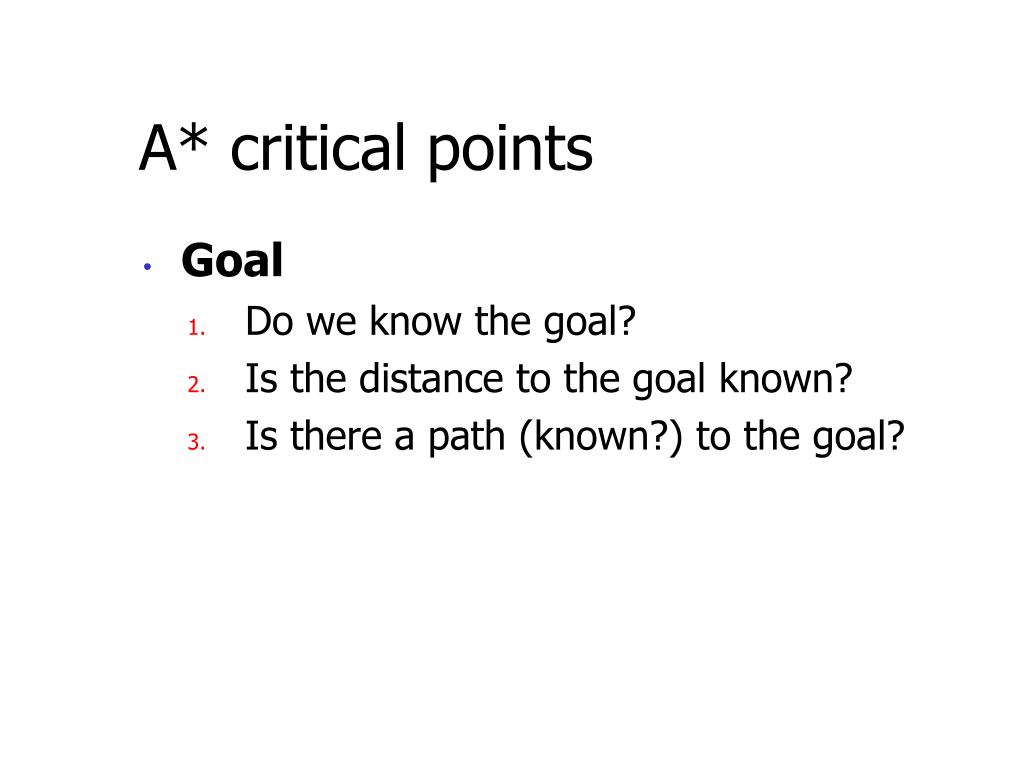 A* critical points

• Goal
1. Do we know the goal?
2. Is the distance to the goal known?
3. Is there a path (known?) to the goal?